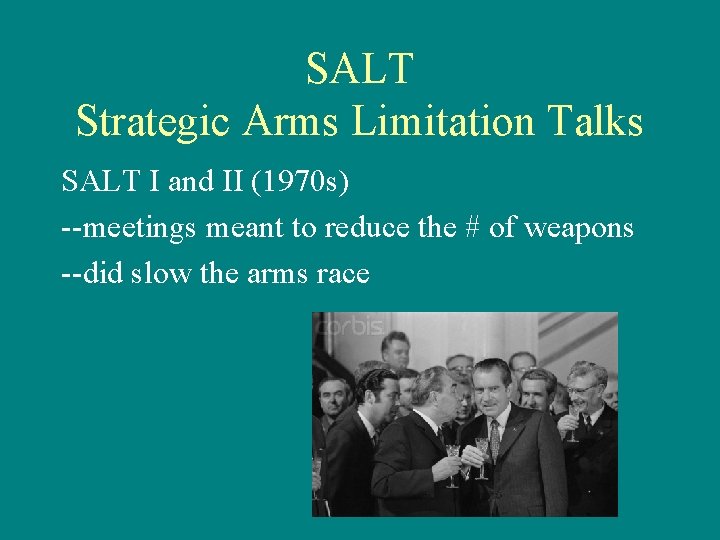 SALT
Strategic Arms Limitation Talks

SALT I and II (1970s)

--meetings meant to reduce the # of weapons

--did slow the arms race

corbis